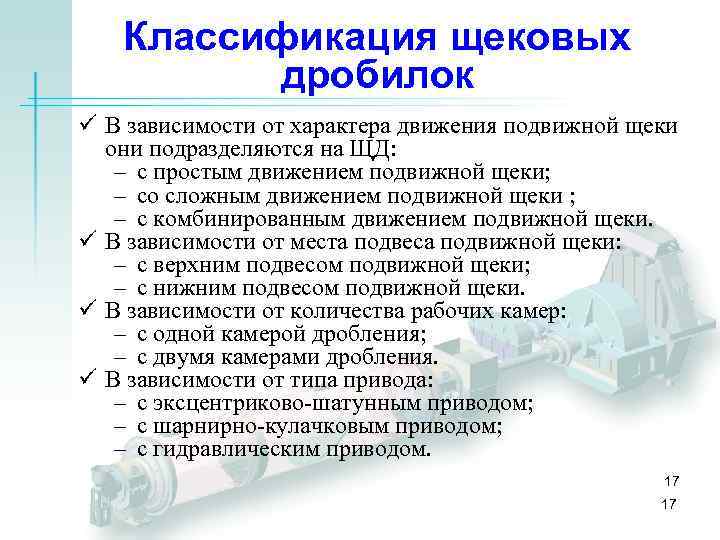 Классификация щековых дробилок

✓ В зависимости от характера движения подвижной щеки они подразделяются на ЩД:
– с простым движением подвижной щеки;
– со сложным движением подвижной щеки ;
– с комбинированным движением подвижной щеки.
✓ В зависимости от места подвеса подвижной щеки:
– с верхним подвесом подвижной щеки;
– с нижним подвесом подвижной щеки.
✓ В зависимости от количества рабочих камер:
– с одной камерой дробления;
– с двумя камерами дробления.
✓ В зависимости от типа привода:
– с эксцентриково-шатунным приводом;
– с шарнирно-кулачковым приводом;
– с гидравлическим приводом.

17
17